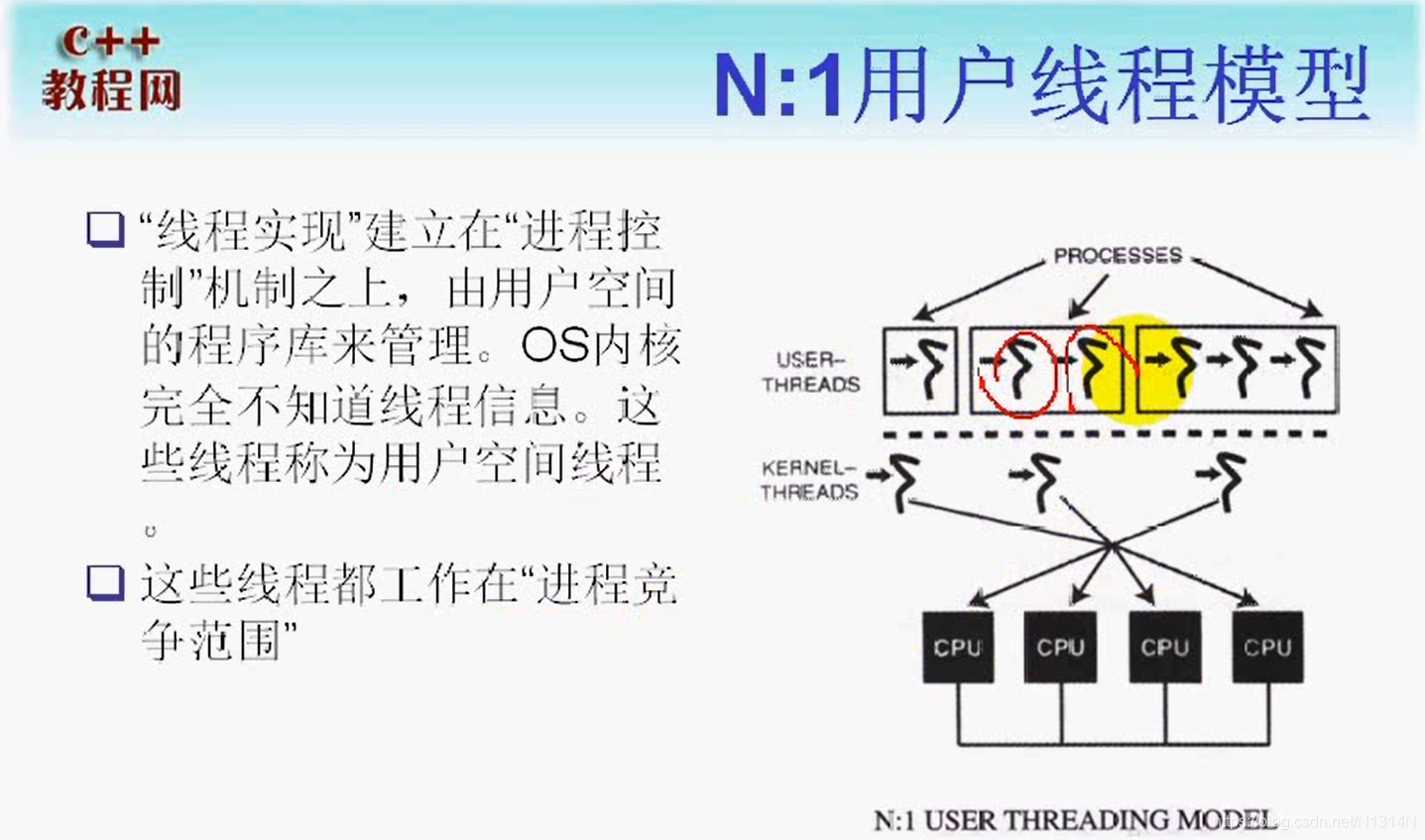 C++
教程网

N:1用户线程模型

❑ “线程实现”建立在“进程控制”机制之上，由用户空间的程序库来管理。OS内核完全不知道线程信息。这些线程称为用户空间线程。

❑ 这些线程都工作在“进程竞争范围”

PROCESSES

USER-THREADS

KERNEL-THREADS

CPU

CPU

CPU

CPU

N:1 USER THREADING MODEL

https://blog.csdn.net/N1314N